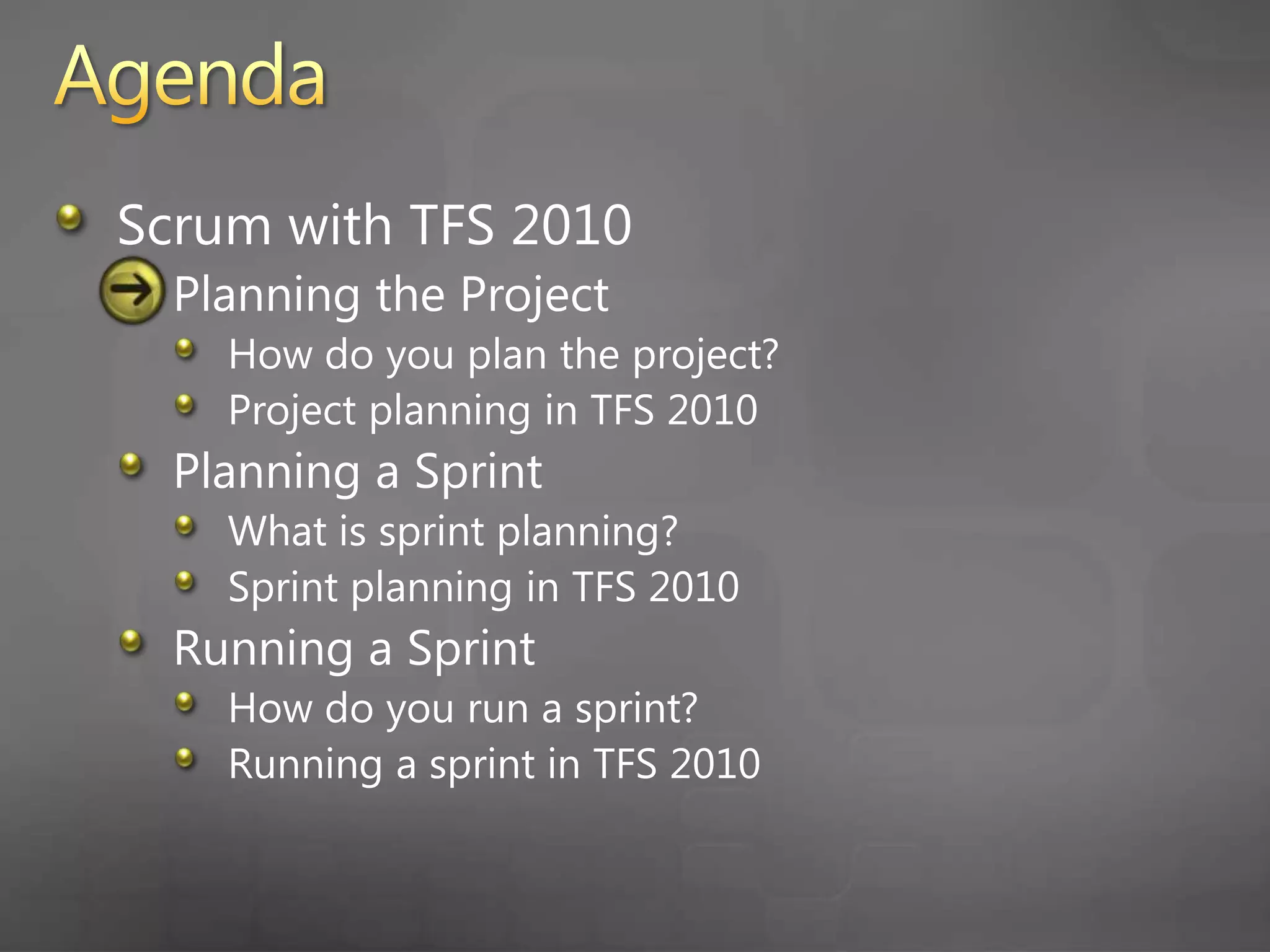 Agenda

Scrum with TFS 2010
Planning the Project
How do you plan the project?
Project planning in TFS 2010
Planning a Sprint
What is sprint planning?
Sprint planning in TFS 2010
Running a Sprint
How do you run a sprint?
Running a sprint in TFS 2010